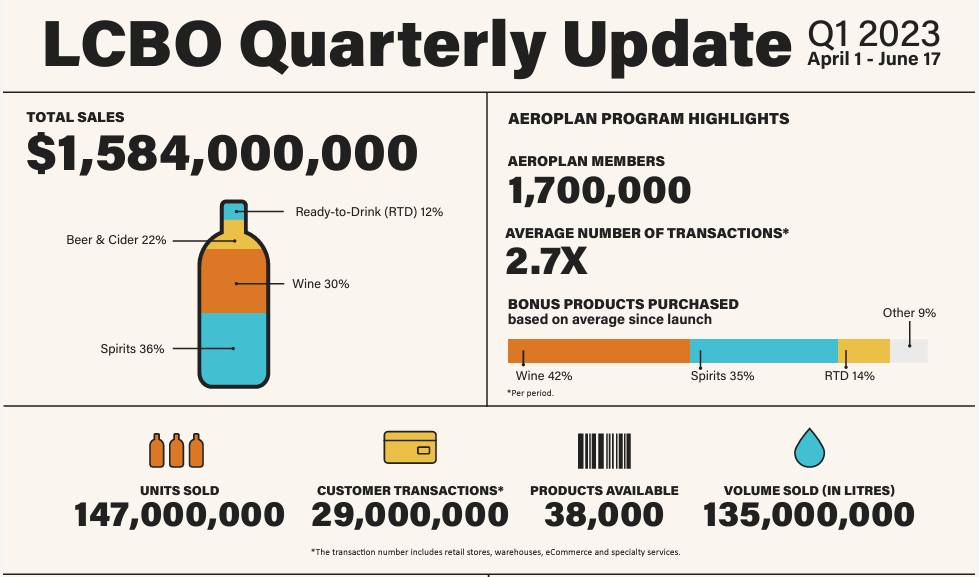 LCBO Quarterly Update Q1 2023
April 1 - June 17

TOTAL SALES
$1,584,000,000

Ready-to-Drink (RTD) 12%
Beer & Cider 22%
Wine 30%
Spirits 36%

AEROPLAN PROGRAM HIGHLIGHTS

AEROPLAN MEMBERS
1,700,000

AVERAGE NUMBER OF TRANSACTIONS*
2.7X

BONUS PRODUCTS PURCHASED
based on average since launch

Other 9%
Wine 42%
Spirits 35%
RTD 14%

*Per period.

UNITS SOLD
147,000,000

CUSTOMER TRANSACTIONS*
29,000,000

PRODUCTS AVAILABLE
38,000

VOLUME SOLD (IN LITRES)
135,000,000

*The transaction number includes retail stores, warehouses, eCommerce and specialty services.